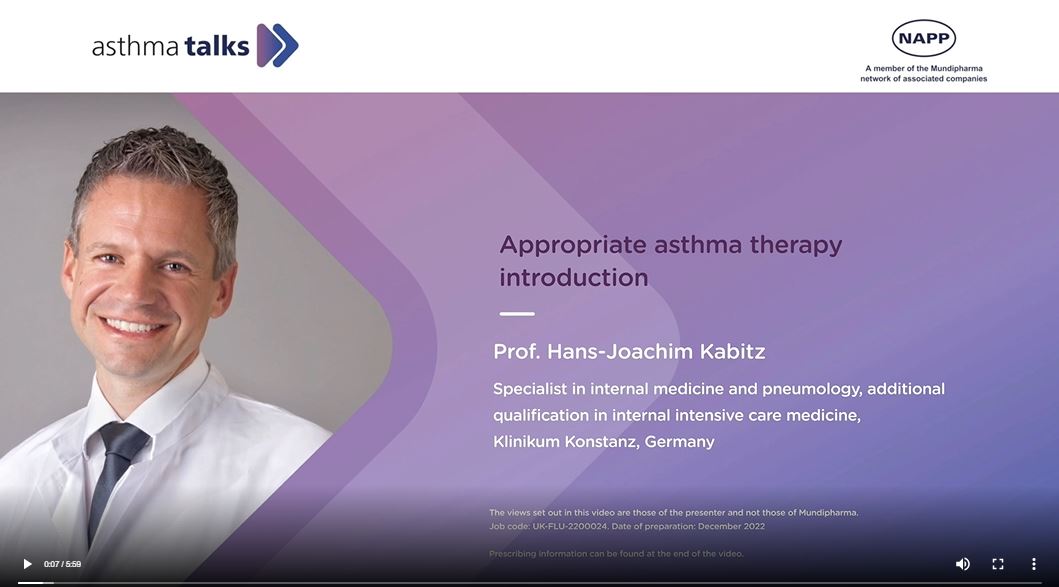 asthma talks

NAPP
A member of the Mundipharma network of associated companies

Appropriate asthma therapy introduction

Prof. Hans-Joachim Kabitz

Specialist in internal medicine and pneumology, additional qualification in internal intensive care medicine, Klinikum Konstanz, Germany

The views set out in this video are those of the presenter and not those of Mundipharma.
Job code: UK-FLU-2200024. Date of preparation: December 2022

Prescribing information can be found at the end of the video.

0:07 / 5:59